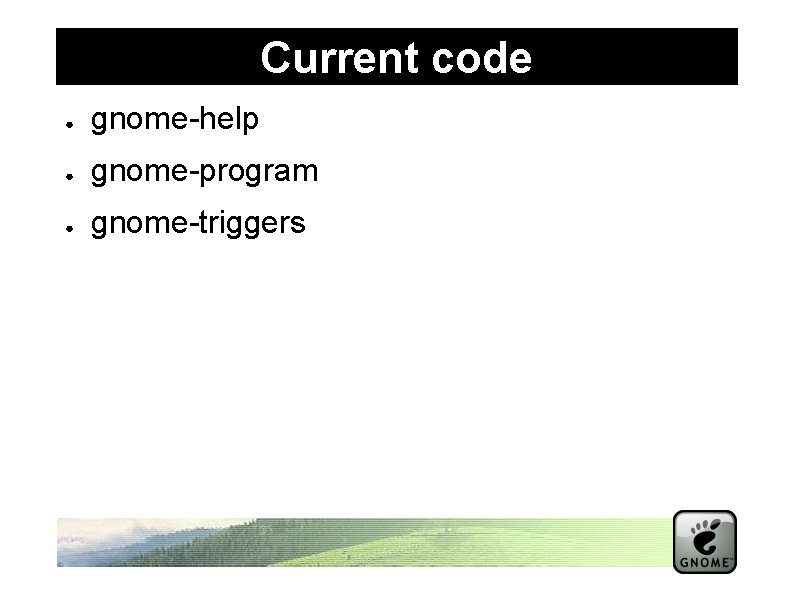 Current code

- gnome-help
- gnome-program
- gnome-triggers

GNOME™